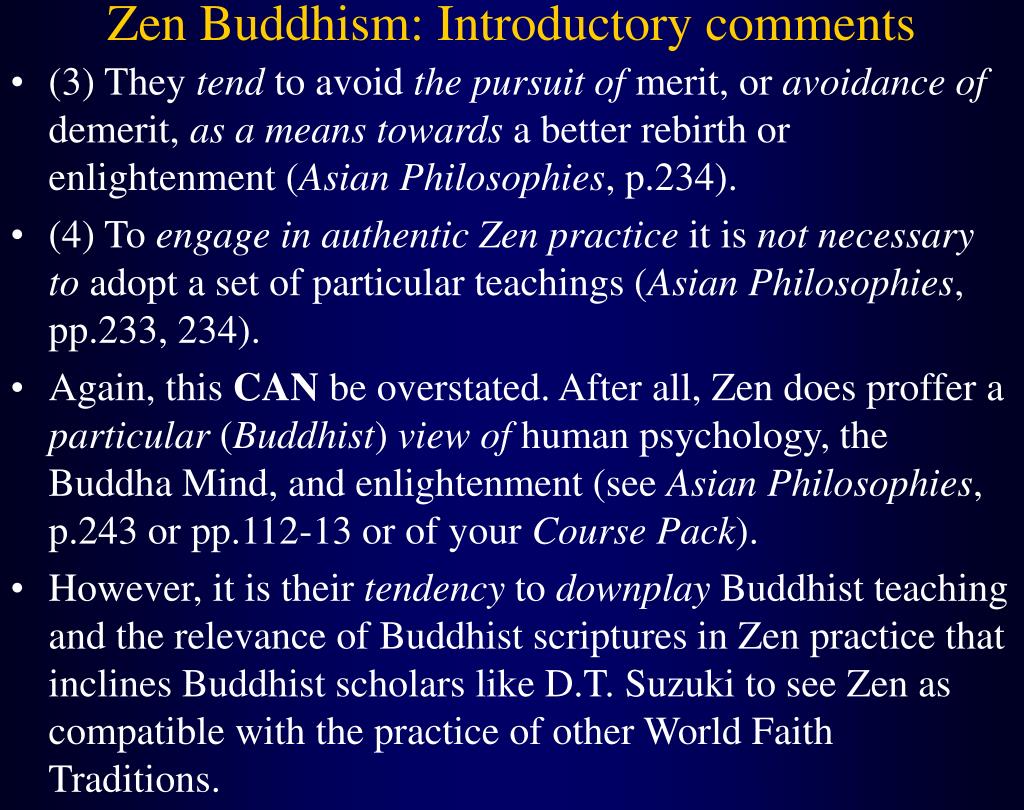 Zen Buddhism: Introductory comments

• (3) They tend to avoid the pursuit of merit, or avoidance of demerit, as a means towards a better rebirth or enlightenment (Asian Philosophies, p.234).

• (4) To engage in authentic Zen practice it is not necessary to adopt a set of particular teachings (Asian Philosophies, pp.233, 234).

• Again, this CAN be overstated. After all, Zen does proffer a particular (Buddhist) view of human psychology, the Buddha Mind, and enlightenment (see Asian Philosophies, p.243 or pp.112-13 or of your Course Pack).

• However, it is their tendency to downplay Buddhist teaching and the relevance of Buddhist scriptures in Zen practice that inclines Buddhist scholars like D.T. Suzuki to see Zen as compatible with the practice of other World Faith Traditions.